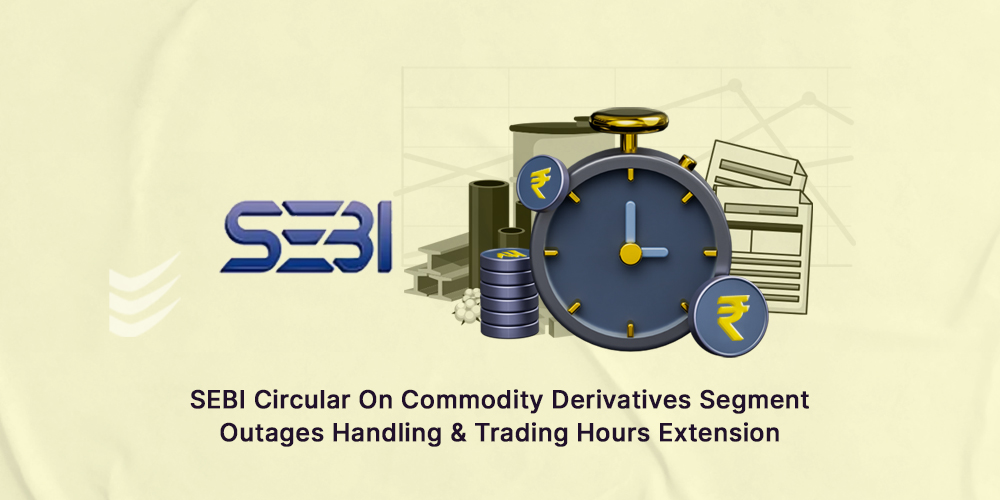 SEBI

₹

₹

SEBI Circular On Commodity Derivatives Segment Outages Handling & Trading Hours Extension